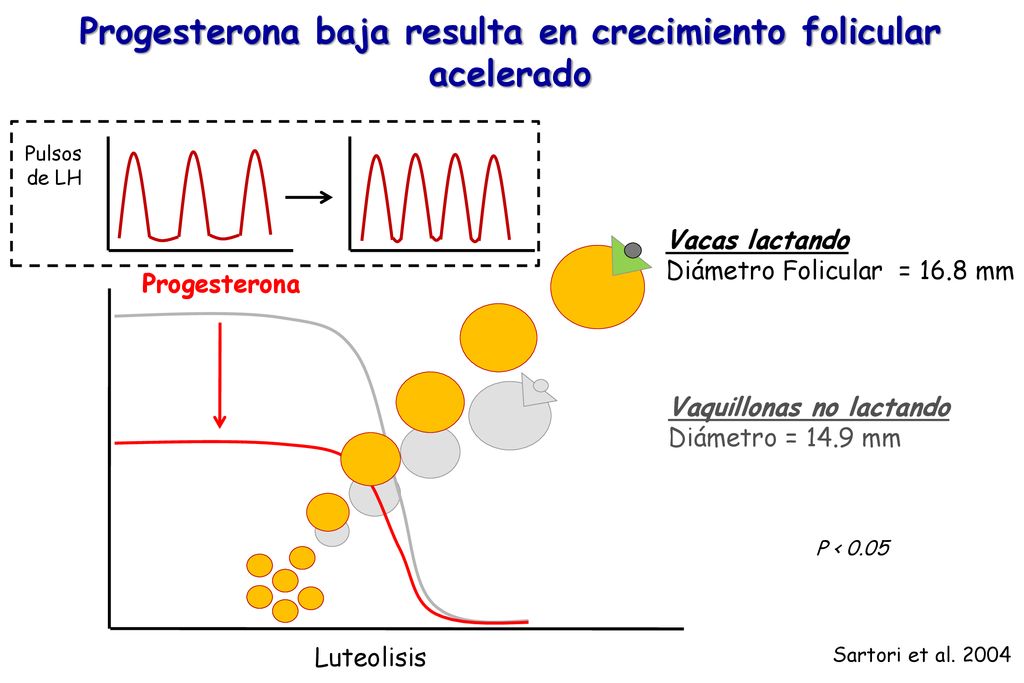 Progesterona baja resulta en crecimiento folicular acelerado

Pulsos de LH

Progesterona

Vacas lactando
Diámetro Folicular = 16.8 mm

Vaquillonas no lactando
Diámetro = 14.9 mm

P < 0.05

Luteolisis

Sartori et al. 2004